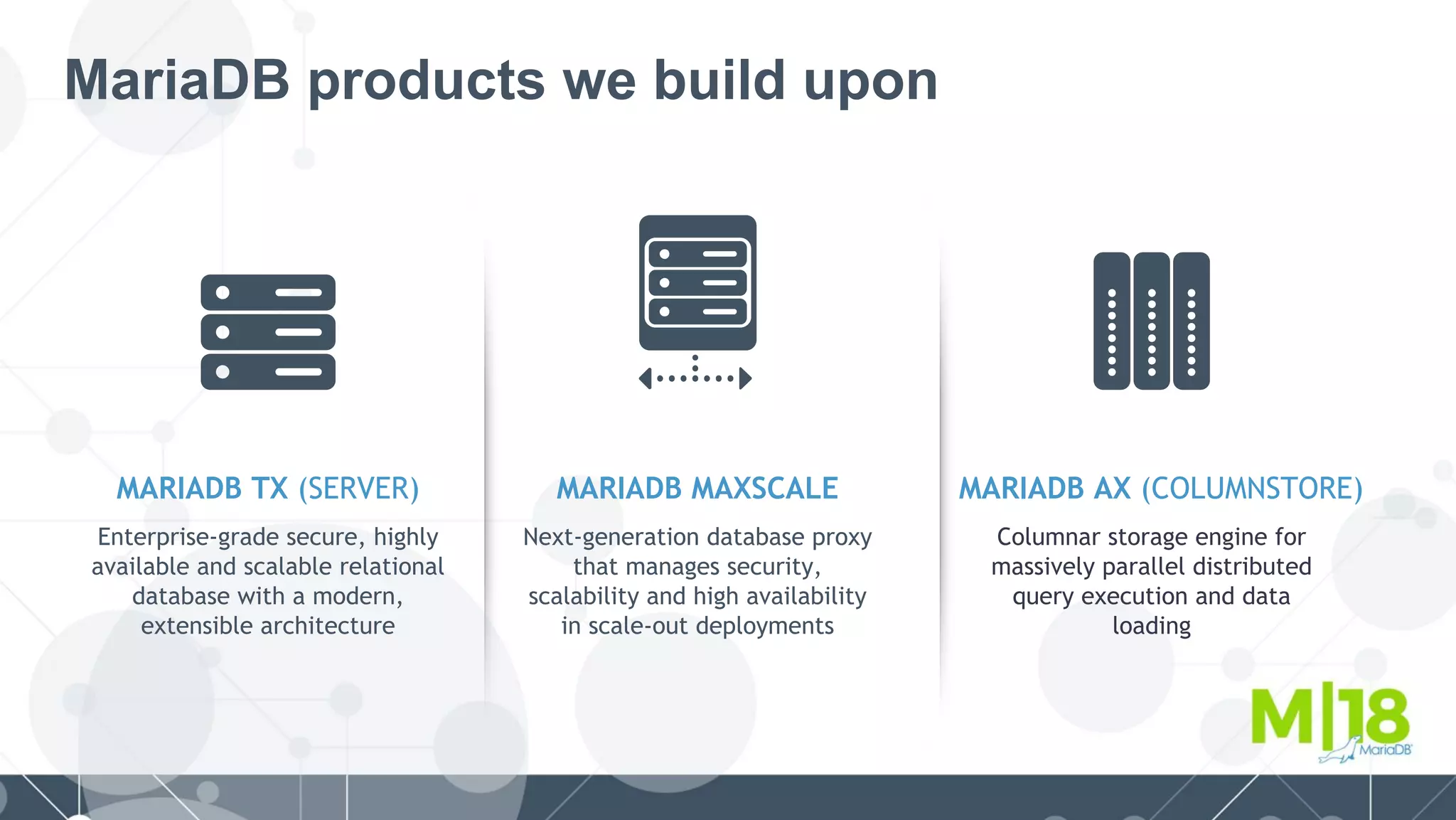 MariaDB products we build upon

MARIADB TX (SERVER)

Enterprise-grade secure, highly available and scalable relational database with a modern, extensible architecture

MARIADB MAXSCALE

Next-generation database proxy that manages security, scalability and high availability in scale-out deployments

MARIADB AX (COLUMNSTORE)

Columnar storage engine for massively parallel distributed query execution and data loading

M|18 MariaDB